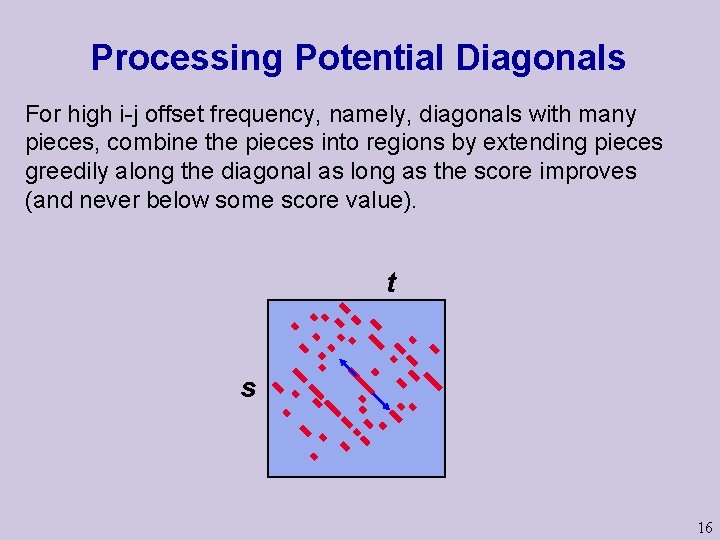 Processing Potential Diagonals

For high i-j offset frequency, namely, diagonals with many pieces, combine the pieces into regions by extending pieces greedily along the diagonal as long as the score improves (and never below some score value).

t

s

16